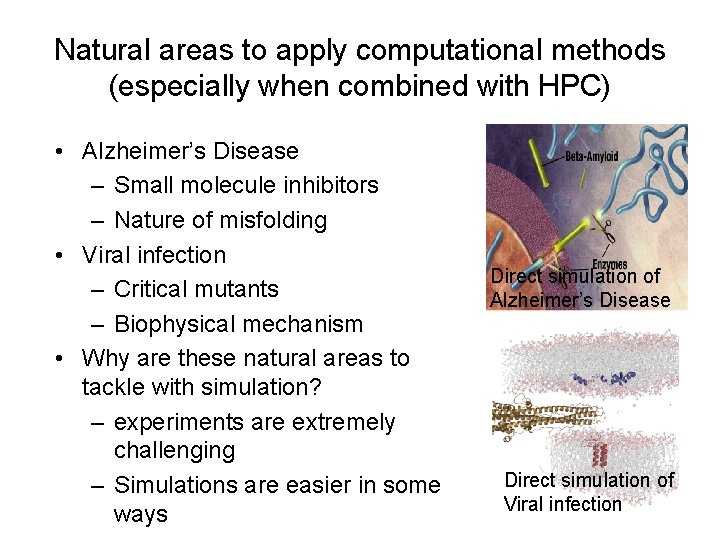 Natural areas to apply computational methods (especially when combined with HPC)

• Alzheimer's Disease
 – Small molecule inhibitors
 – Nature of misfolding
• Viral infection
 – Critical mutants
 – Biophysical mechanism
• Why are these natural areas to tackle with simulation?
 – experiments are extremely challenging
 – Simulations are easier in some ways

Beta-Amyloid

Enzymes

Direct simulation of Alzheimer's Disease

Direct simulation of Viral infection